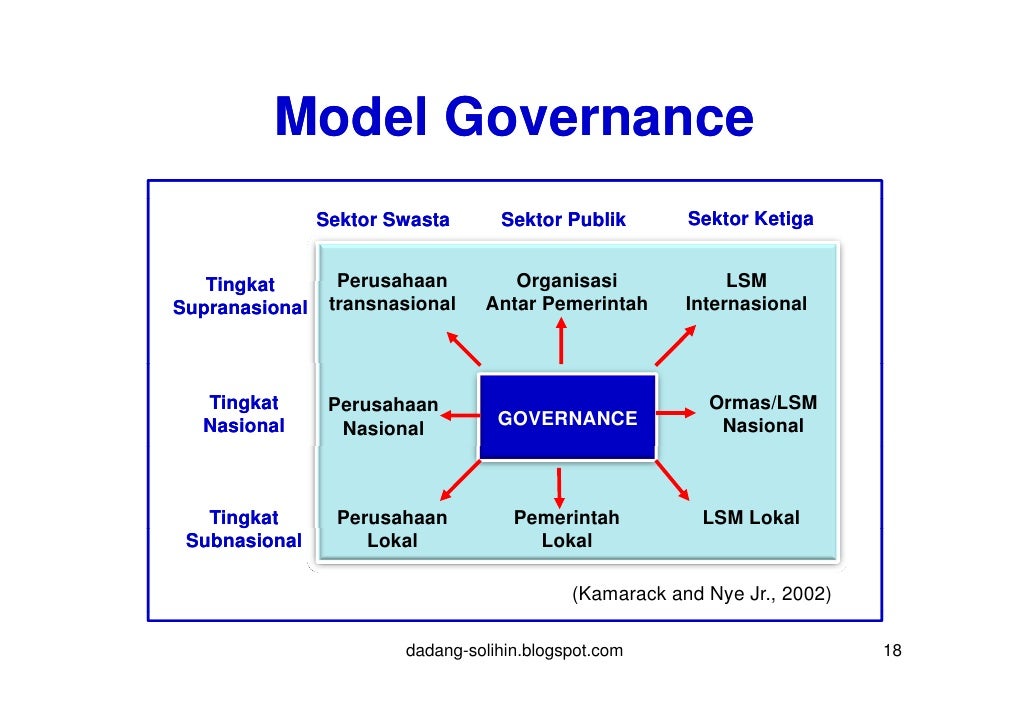 Model Governance

| | Sektor Swasta | Sektor Publik | Sektor Ketiga |
|---|---|---|---|
| Tingkat Supranasional | Perusahaan transnasional | Organisasi Antar Pemerintah | LSM Internasional |
| Tingkat Nasional | Perusahaan Nasional | GOVERNANCE | Ormas/LSM Nasional |
| Tingkat Subnasional | Perusahaan Lokal | Pemerintah Lokal | LSM Lokal |

(Kamarack and Nye Jr., 2002)

dadang-solihin.blogspot.com

18